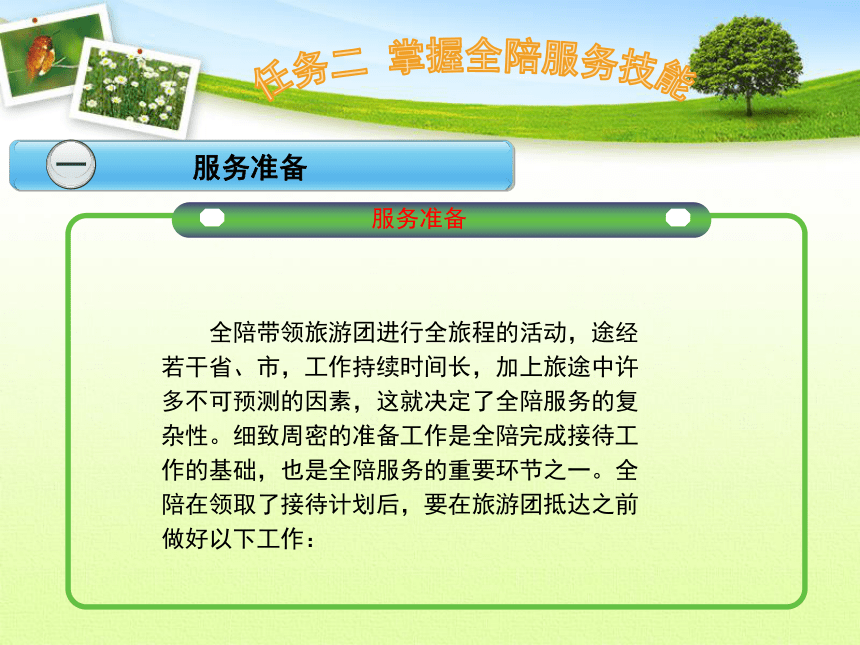 任务二 掌握全陪服务技能

一 服务准备

服务准备

全陪带领旅游团进行全旅程的活动，途经若干省、市，工作持续时间长，加上旅途中许多不可预测的因素，这就决定了全陪服务的复杂性。细致周密的准备工作是全陪完成接待工作的基础，也是全陪服务的重要环节之一。全陪在领取了接待计划后，要在旅游团抵达之前做好以下工作：